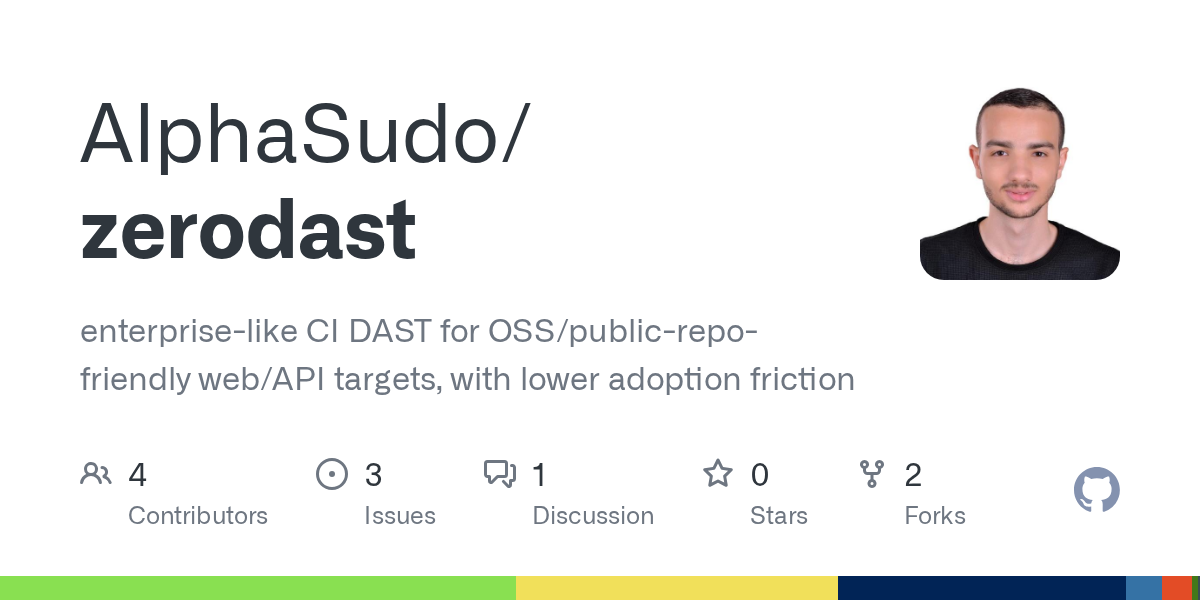 AlphaSudo/
zerodast

enterprise-like CI DAST for OSS/public-repo-friendly web/API targets, with lower adoption friction

4
Contributors

3
Issues

1
Discussion

0
Stars

2
Forks